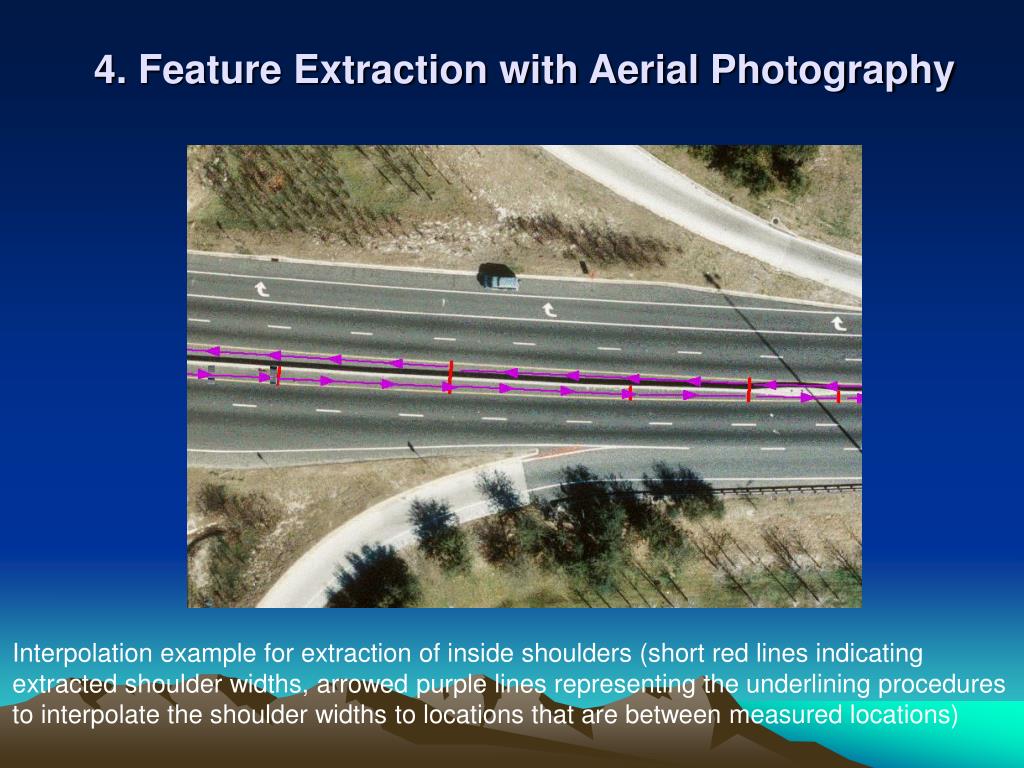 4. Feature Extraction with Aerial Photography

Interpolation example for extraction of inside shoulders (short red lines indicating extracted shoulder widths, arrowed purple lines representing the underlining procedures to interpolate the shoulder widths to locations that are between measured locations)